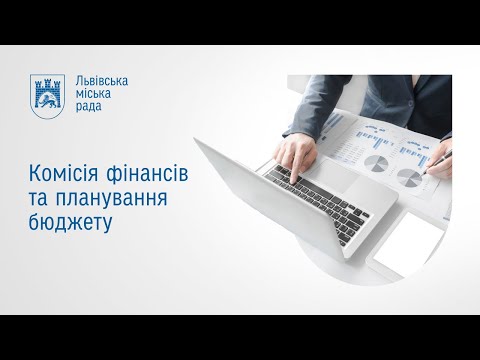 Львівська
міська
рада

Комісія фінансів
та планування
бюджету